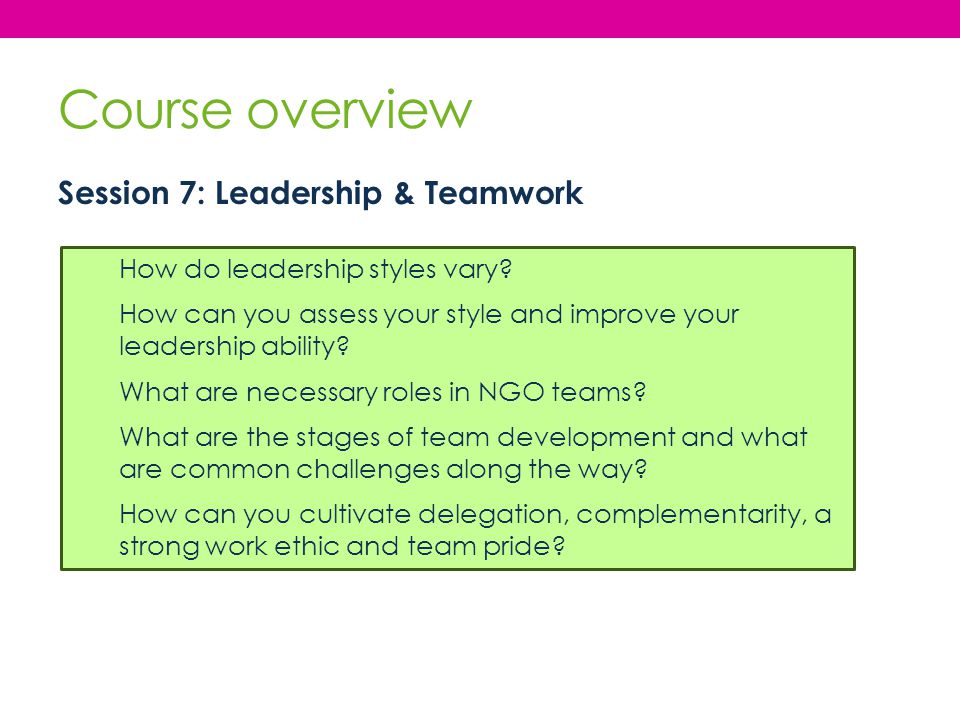 Course overview

Session 7: Leadership & Teamwork

How do leadership styles vary?

How can you assess your style and improve your leadership ability?

What are necessary roles in NGO teams?

What are the stages of team development and what are common challenges along the way?

How can you cultivate delegation, complementarity, a strong work ethic and team pride?